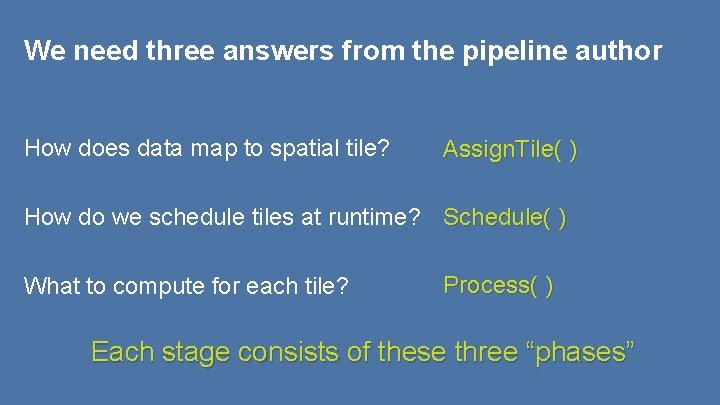 We need three answers from the pipeline author

How does data map to spatial tile? AssignTile( )

How do we schedule tiles at runtime? Schedule( )

What to compute for each tile? Process( )

Each stage consists of these three “phases”